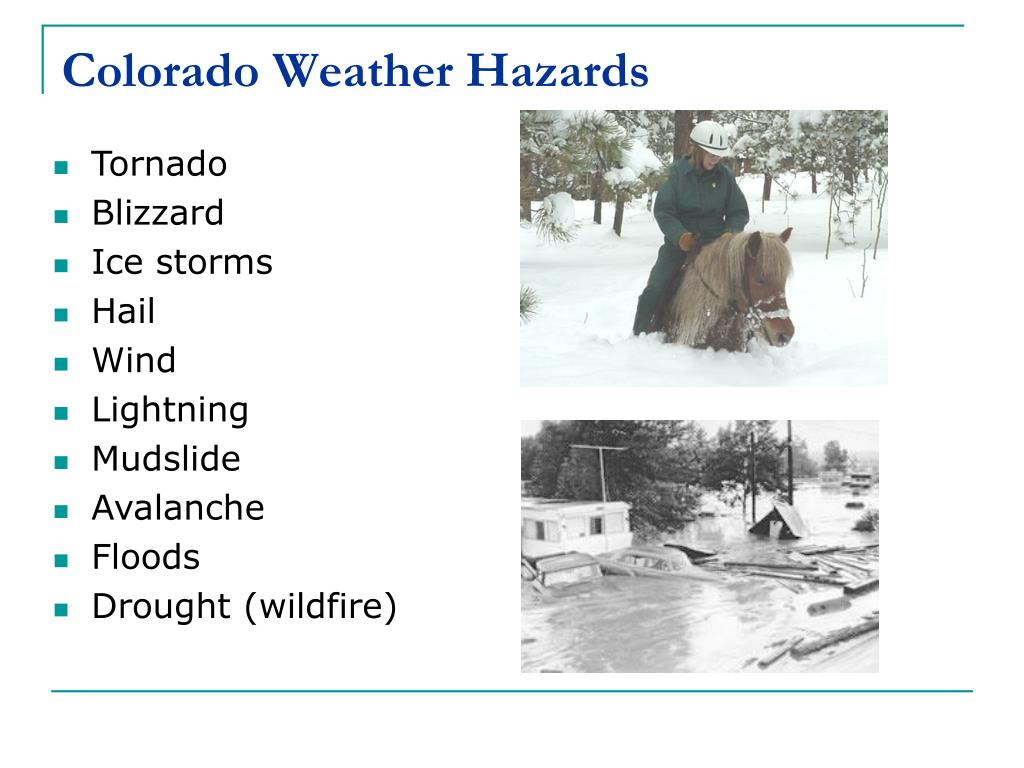 Colorado Weather Hazards

- Tornado
- Blizzard
- Ice storms
- Hail
- Wind
- Lightning
- Mudslide
- Avalanche
- Floods
- Drought (wildfire)